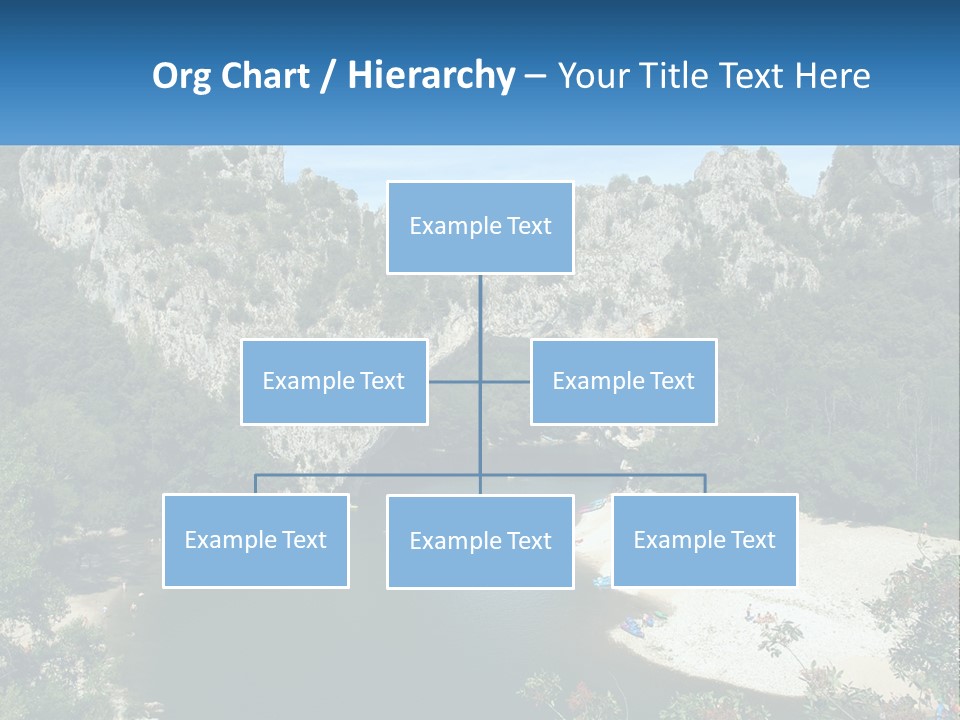 Org Chart / Hierarchy – Your Title Text Here

Example Text

Example Text

Example Text

Example Text

Example Text

Example Text